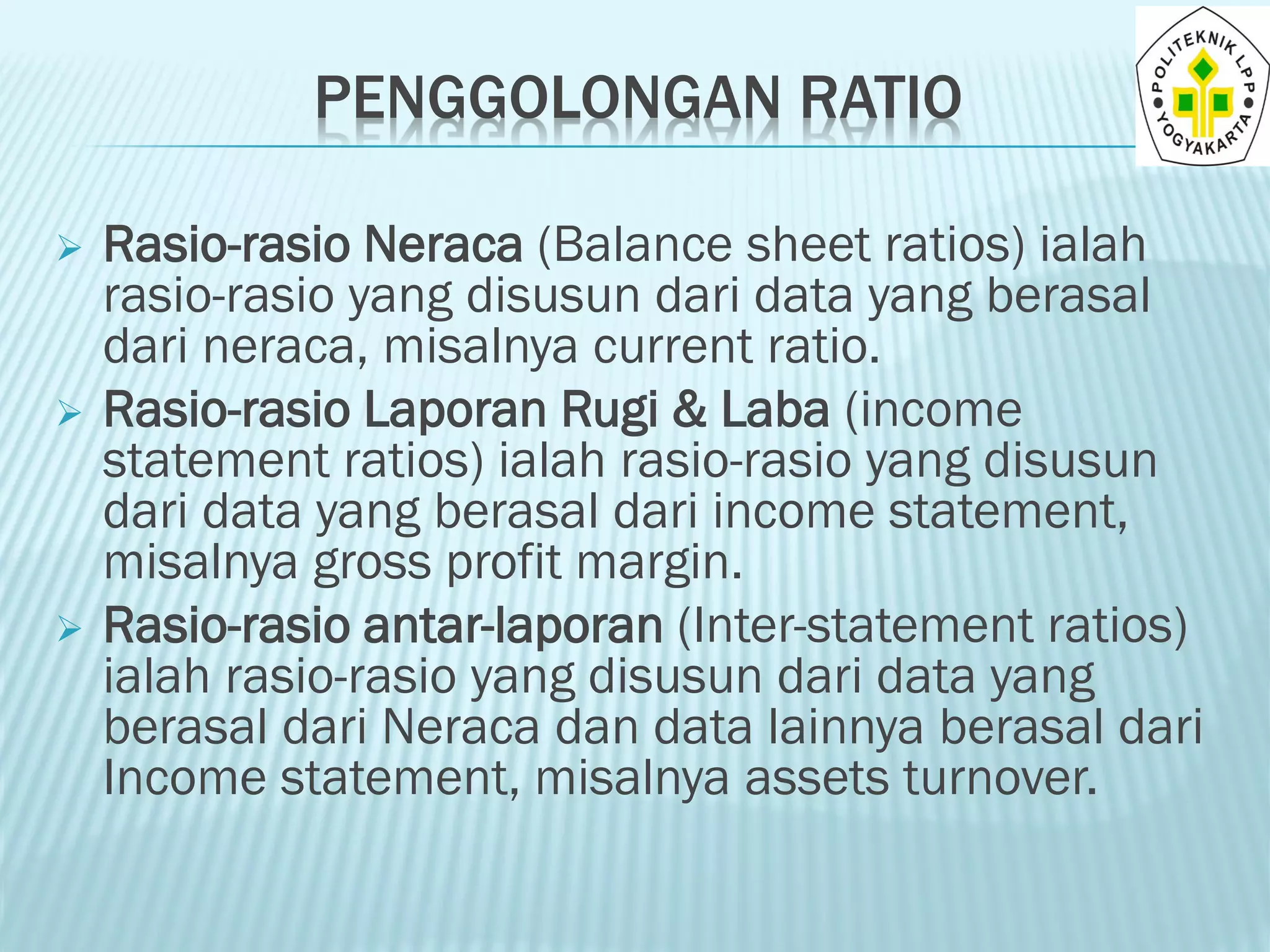 PENGGOLONGAN RATIO

POLITEKNIK LPP YOGYAKARTA

➢ Rasio-rasio Neraca (Balance sheet ratios) ialah rasio-rasio yang disusun dari data yang berasal dari neraca, misalnya current ratio.

➢ Rasio-rasio Laporan Rugi & Laba (income statement ratios) ialah rasio-rasio yang disusun dari data yang berasal dari income statement, misalnya gross profit margin.

➢ Rasio-rasio antar-laporan (Inter-statement ratios) ialah rasio-rasio yang disusun dari data yang berasal dari Neraca dan data lainnya berasal dari Income statement, misalnya assets turnover.